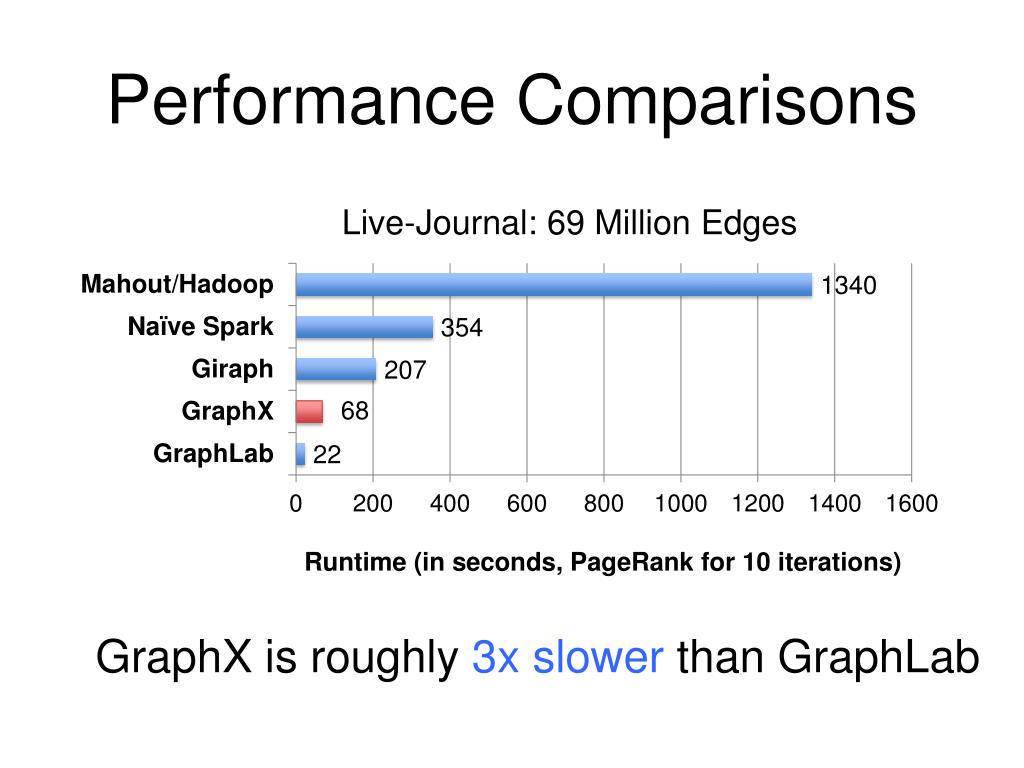 Performance Comparisons

Live-Journal: 69 Million Edges

Mahout/Hadoop 1340
Naïve Spark 354
Giraph 207
GraphX 68
GraphLab 22

0 200 400 600 800 1000 1200 1400 1600

Runtime (in seconds, PageRank for 10 iterations)

GraphX is roughly 3x slower than GraphLab